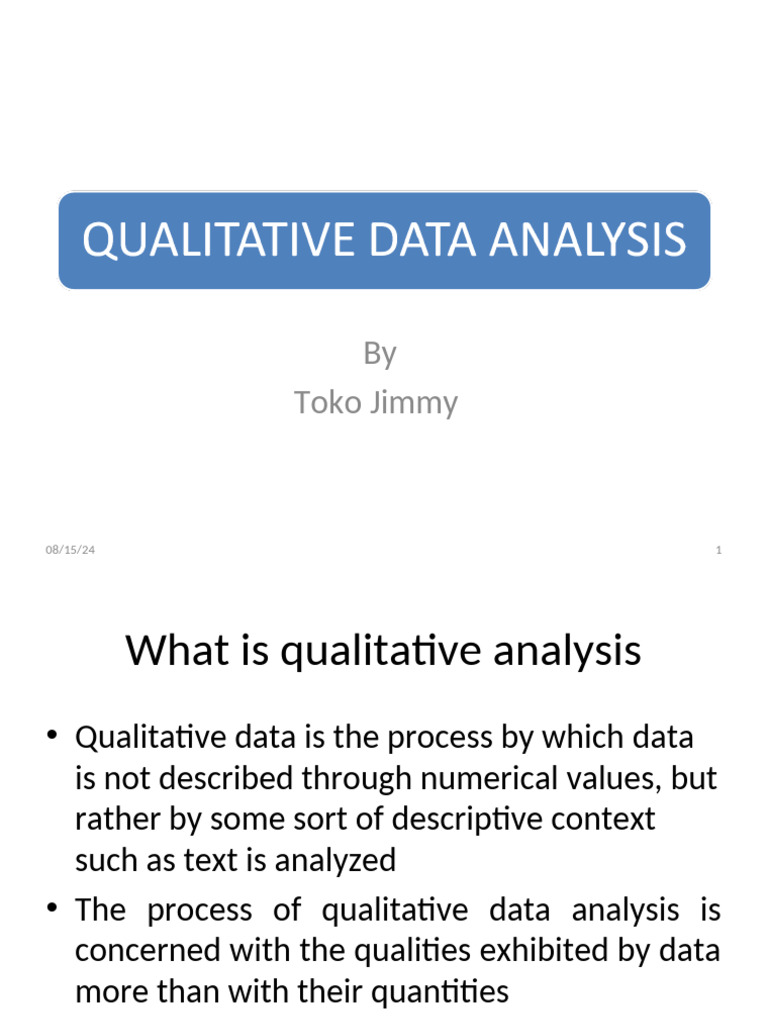 QUALITATIVE DATA ANALYSIS

By
Toko Jimmy

08/15/24

1

What is qualitative analysis

• Qualitative data is the process by which data is not described through numerical values, but rather by some sort of descriptive context such as text is analyzed

• The process of qualitative data analysis is concerned with the qualities exhibited by data more than with their quantities